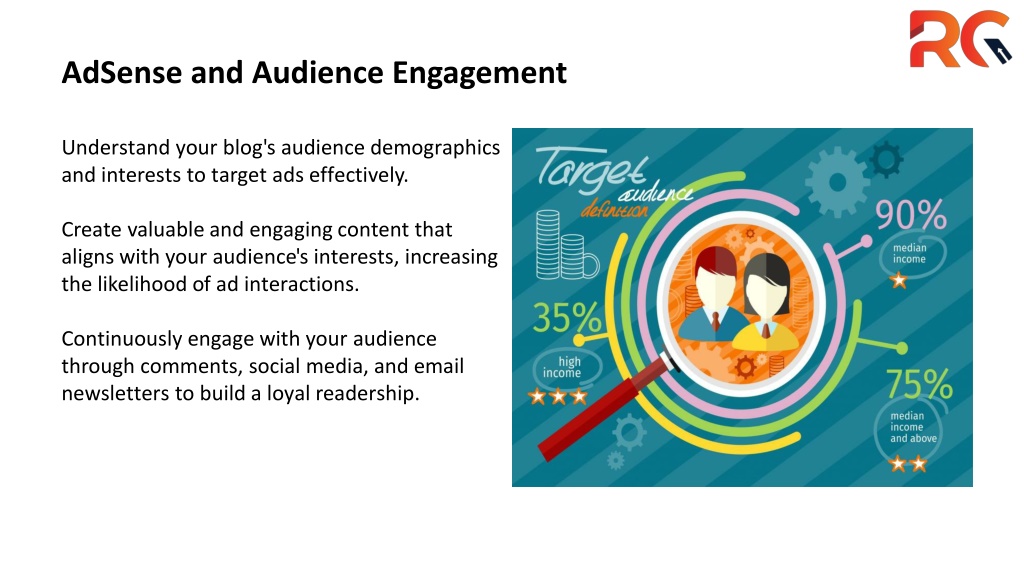 RG

AdSense and Audience Engagement

Understand your blog's audience demographics and interests to target ads effectively.

Create valuable and engaging content that aligns with your audience's interests, increasing the likelihood of ad interactions.

Continuously engage with your audience through comments, social media, and email newsletters to build a loyal readership.

Target audience definition

90%
median income

35%
high income

75%
median income and above